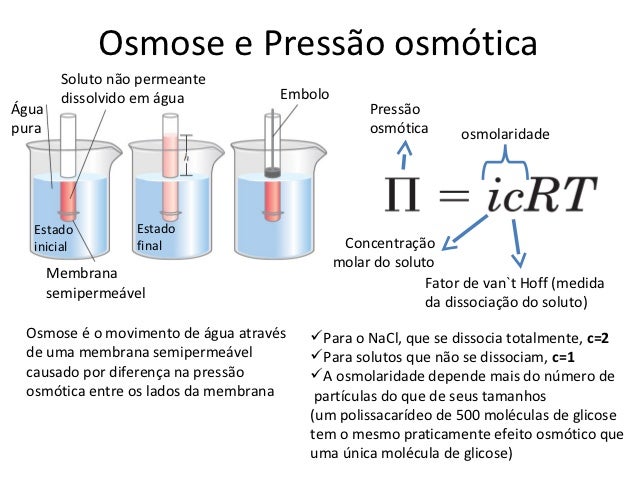 Osmose e Pressão osmótica

Soluto não permeante dissolvido em água

Água pura

Embolo

$h$

Estado inicial

Estado final

Membrana semipermeável

Pressão osmótica

osmolaridade

$\Pi = icRT$

Concentração molar do soluto

Fator de van`t Hoff (medida da dissociação do soluto)

Osmose é o movimento de água através de uma membrana semipermeável causado por diferença na pressão osmótica entre os lados da membrana

✓Para o NaCl, que se dissocia totalmente, **c=2**
✓Para solutos que não se dissociam, **c=1**
✓A osmolaridade depende mais do número de partículas do que de seus tamanhos
(um polissacarídeo de 500 moléculas de glicose tem o mesmo praticamente efeito osmótico que uma única molécula de glicose)